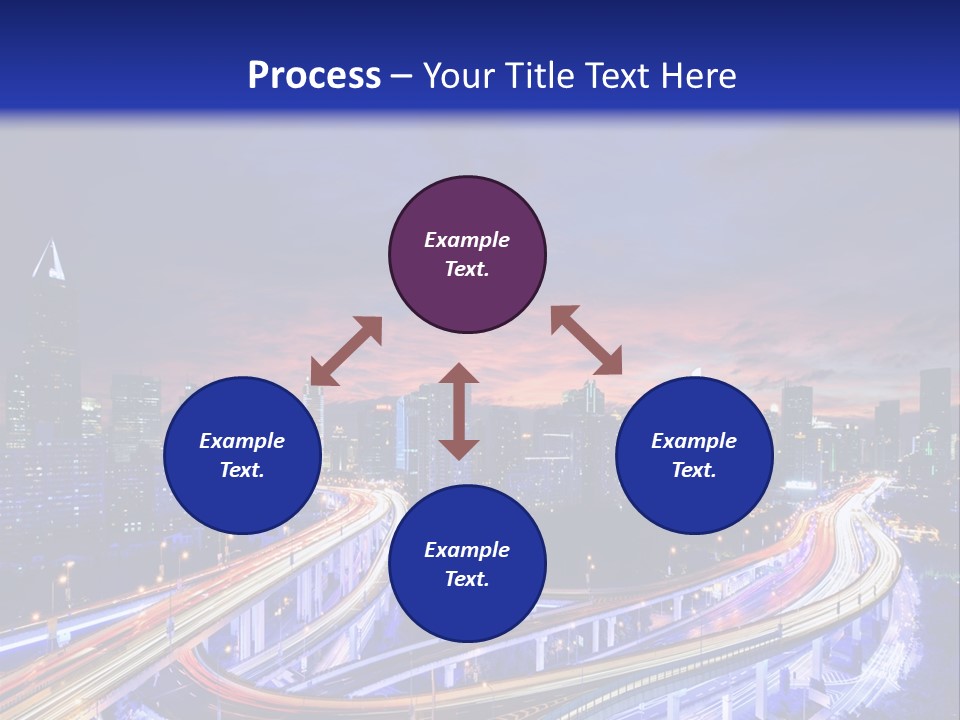 Process – Your Title Text Here

Example Text.

Example Text.

Example Text.

Example Text.